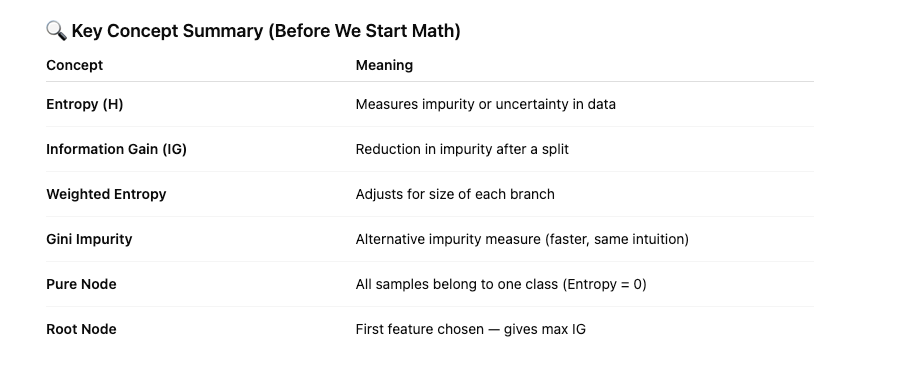 🔍 Key Concept Summary (Before We Start Math)

| Concept | Meaning |
|---|---|
| Entropy (H) | Measures impurity or uncertainty in data |
| Information Gain (IG) | Reduction in impurity after a split |
| Weighted Entropy | Adjusts for size of each branch |
| Gini Impurity | Alternative impurity measure (faster, same intuition) |
| Pure Node | All samples belong to one class (Entropy = 0) |
| Root Node | First feature chosen — gives max IG |